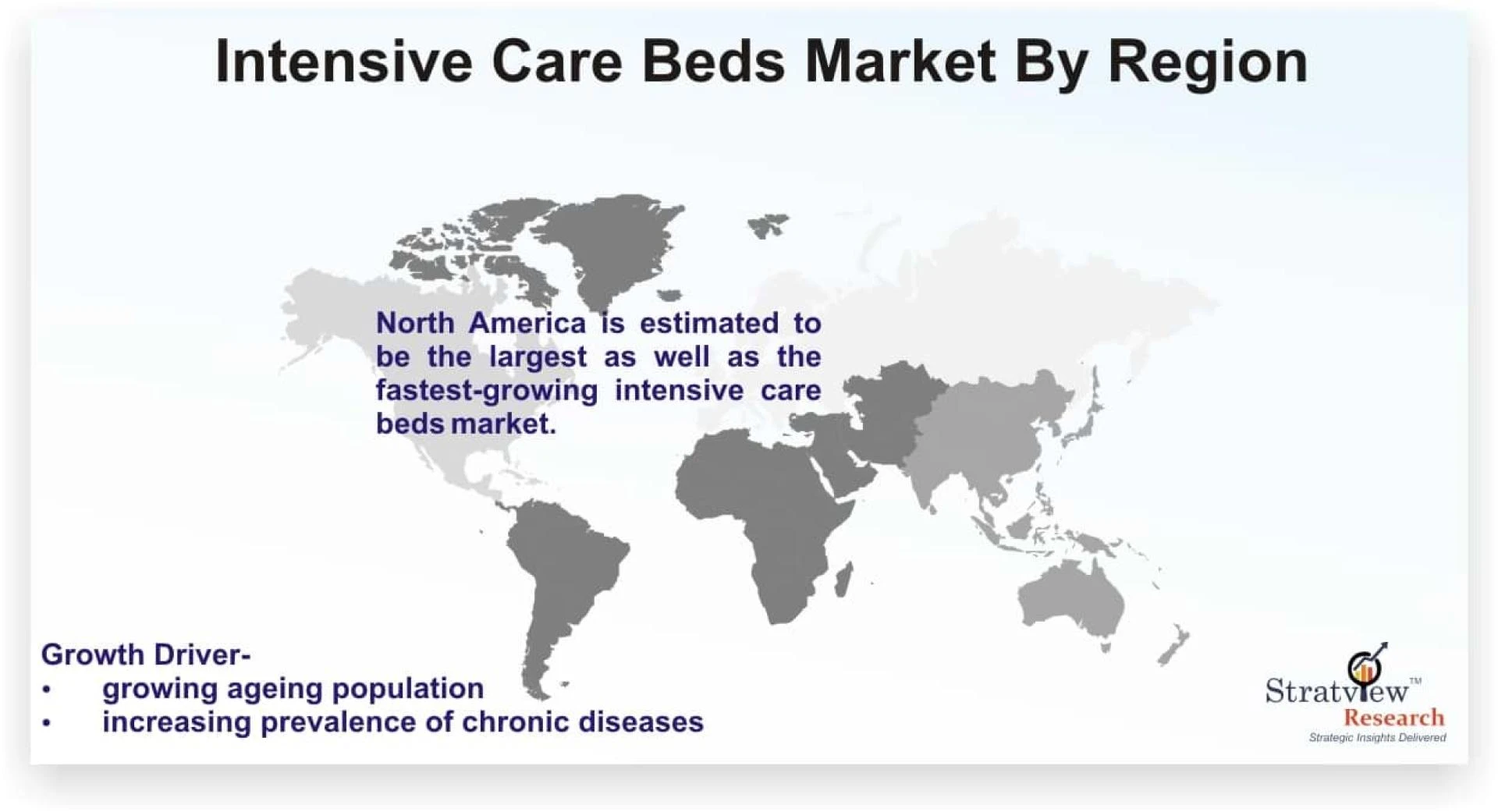 Intensive Care Beds Market By Region

North America is estimated to be the largest as well as the fastest-growing intensive care beds market.

Growth Driver-
• growing ageing population
• increasing prevalence of chronic diseases

Stratview™
Research
Strategic Insights Delivered